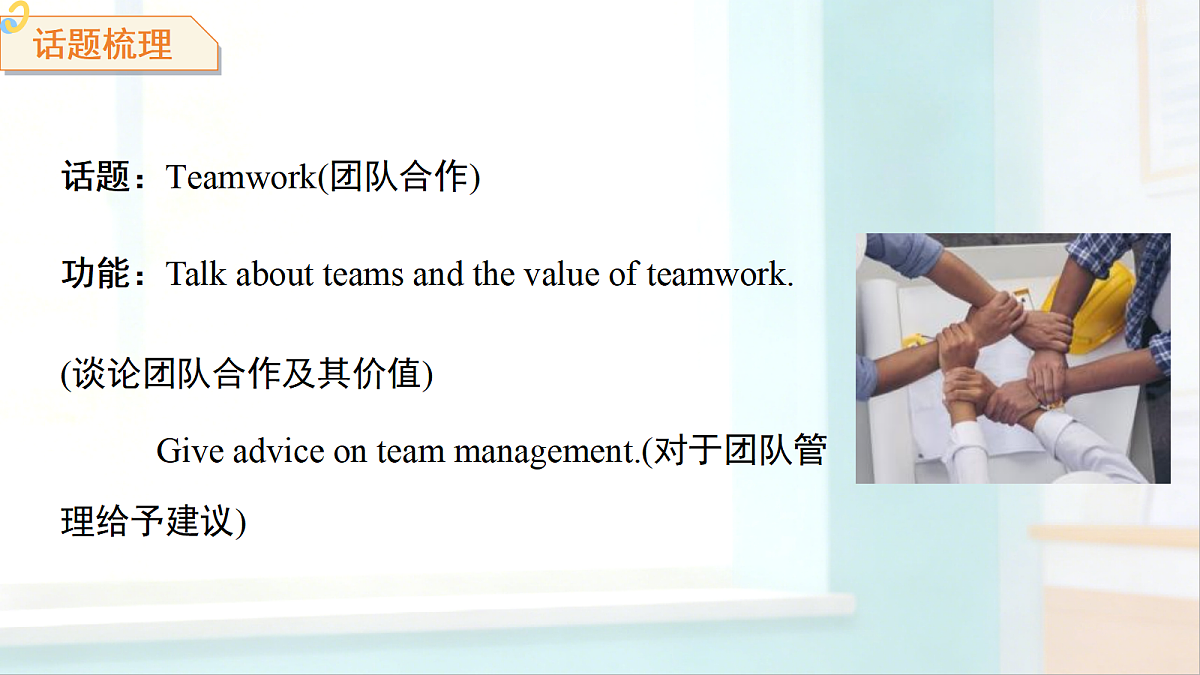 话题梳理

话题：Teamwork(团队合作)

功能：Talk about teams and the value of teamwork.

(谈论团队合作及其价值)

Give advice on team management.(对于团队管理给予建议)